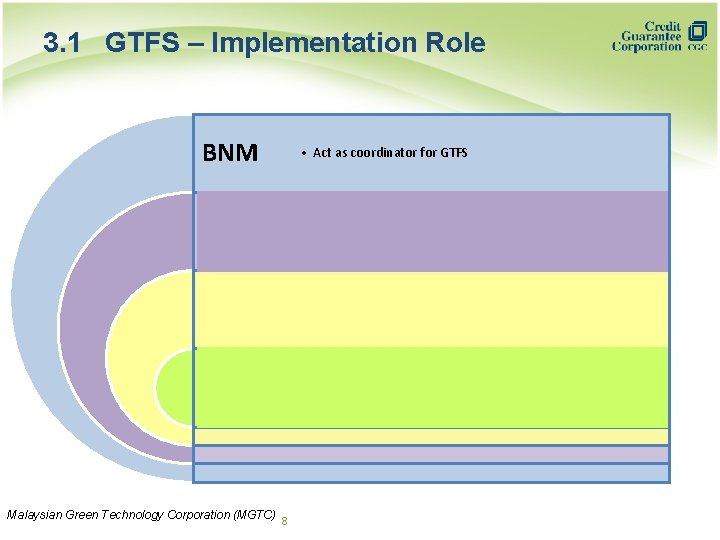 3.1 GTFS – Implementation Role

Credit Guarantee Corporation CGC

BNM

• Act as coordinator for GTFS

Malaysian Green Technology Corporation (MGTC) 8